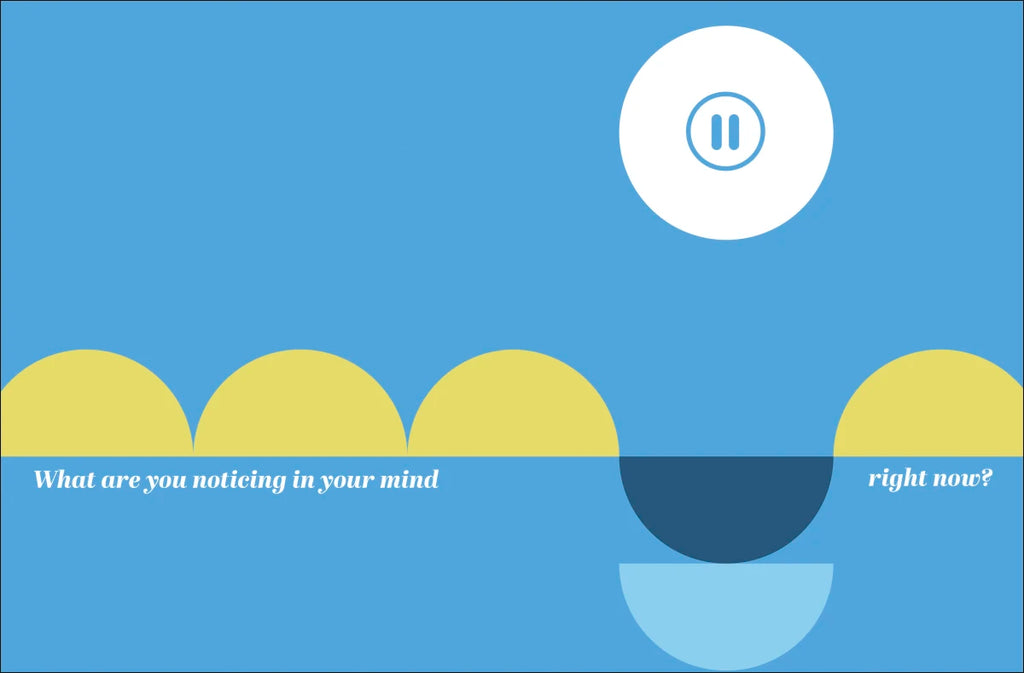 What are you noticing in your mind right now?